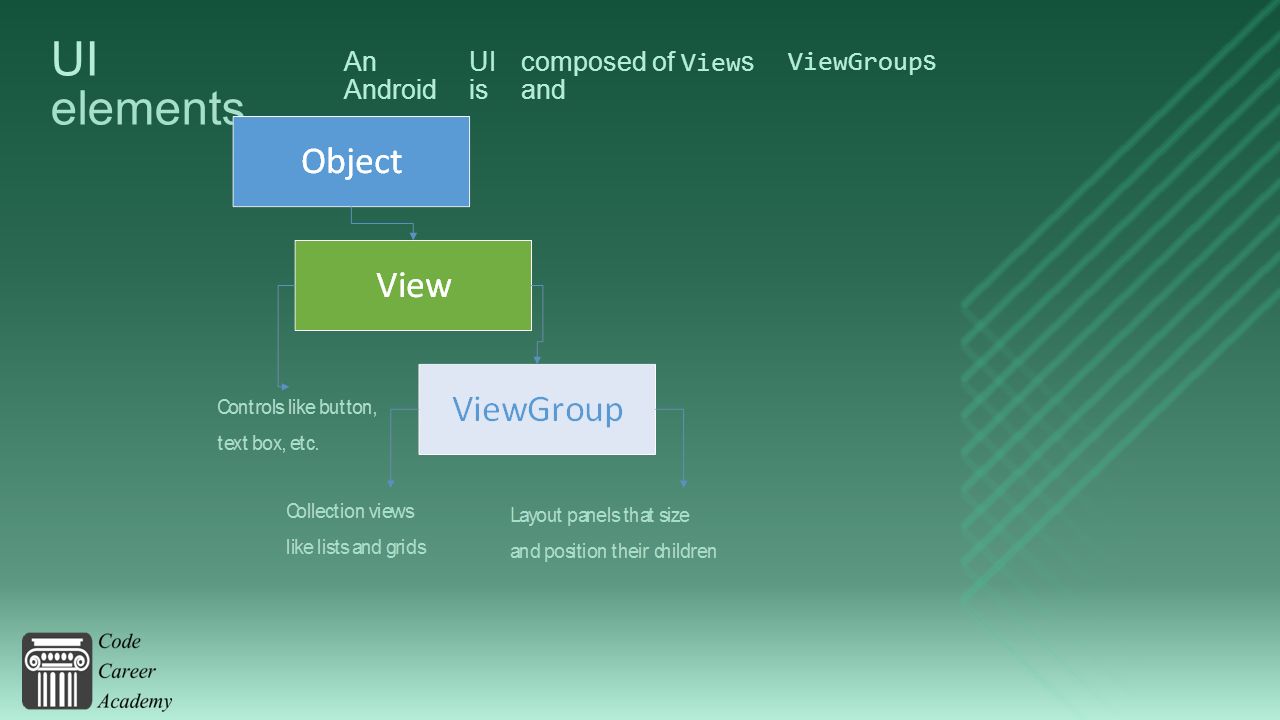 UI elements

An Android UI is composed of Views and ViewGroups

Object

View

ViewGroup

Controls like button, text box, etc.

Collection views like lists and grids

Layout panels that size and position their children

Code Career Academy